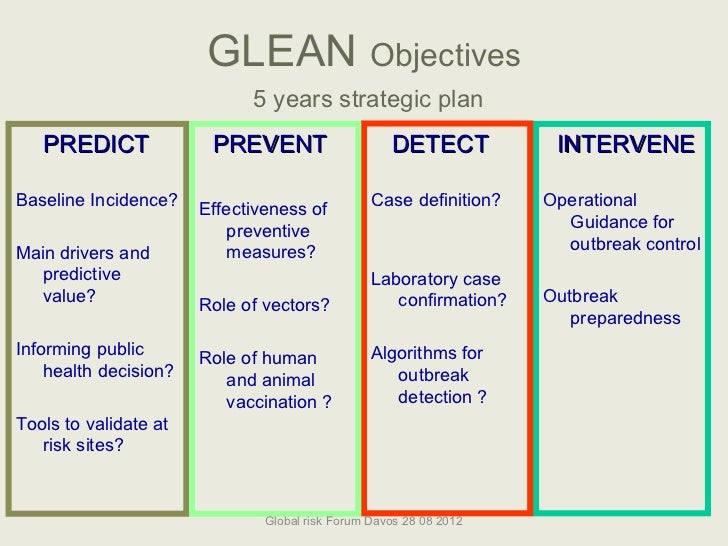 GLEAN Objectives

5 years strategic plan

PREDICT

Baseline Incidence?

Main drivers and predictive value?

Informing public health decision?

Tools to validate at risk sites?

PREVENT

Effectiveness of preventive measures?

Role of vectors?

Role of human and animal vaccination ?

DETECT

Case definition?

Laboratory case confirmation?

Algorithms for outbreak detection ?

INTERVENE

Operational Guidance for outbreak control

Outbreak preparedness

Global risk Forum Davos 28 08 2012